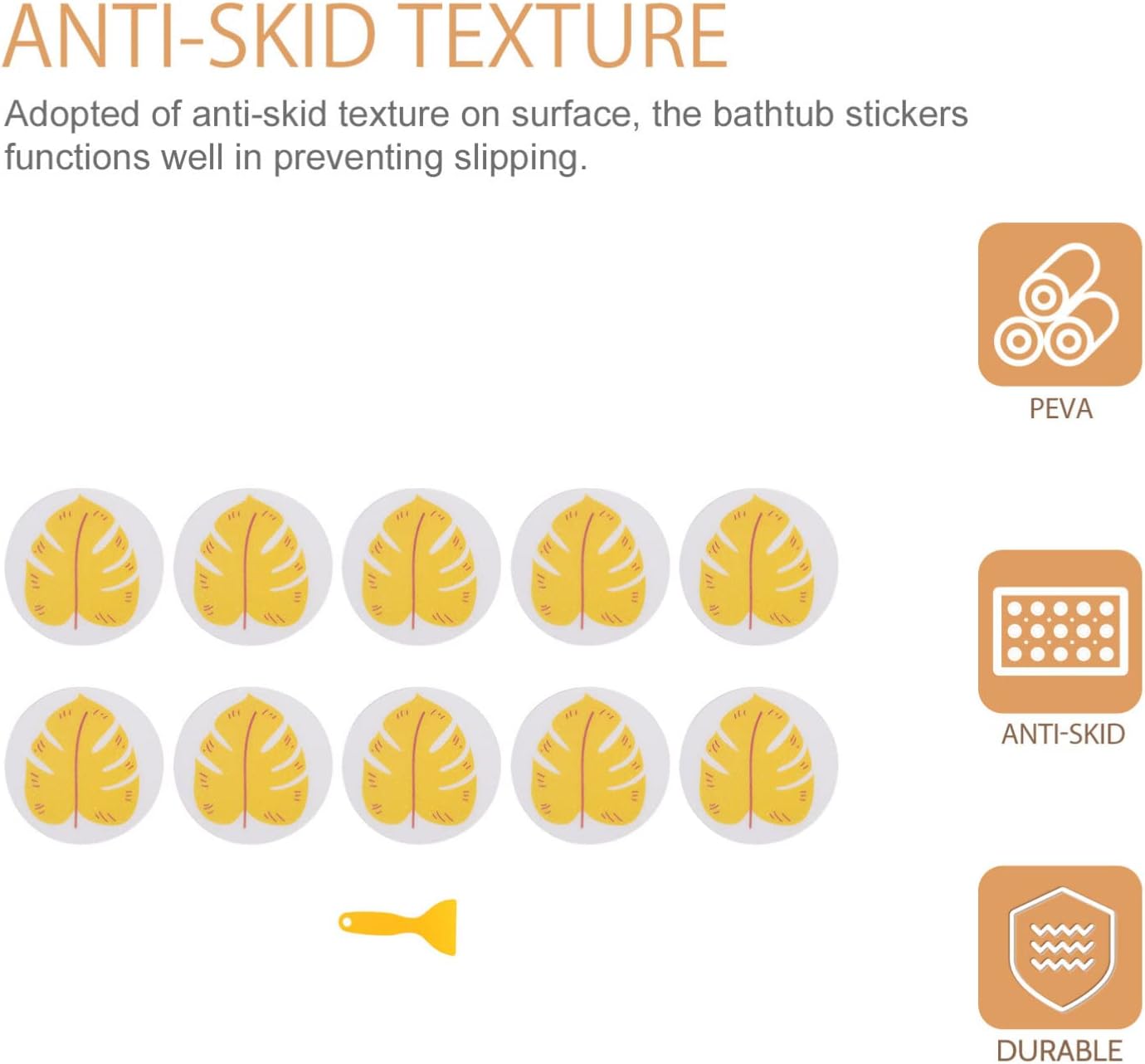 ANTI-SKID TEXTURE

Adopted of anti-skid texture on surface, the bathtub stickers functions well in preventing slipping.

PEVA

ANTI-SKID

DURABLE